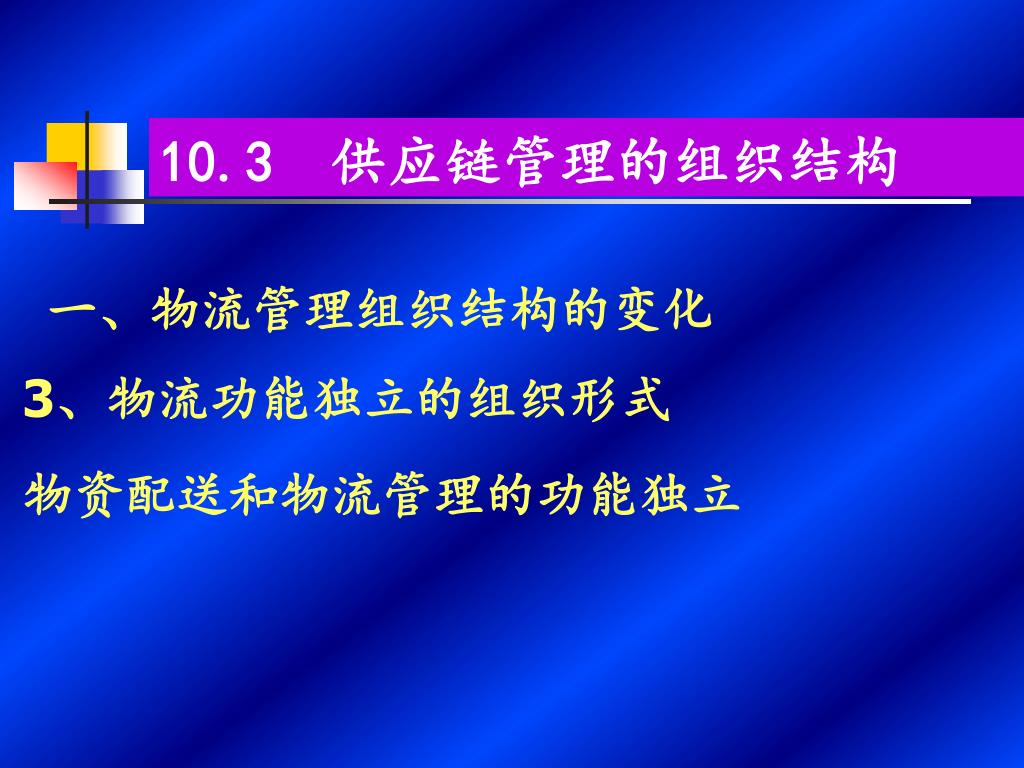 10.3　供应链管理的组织结构

一、物流管理组织结构的变化

3、物流功能独立的组织形式

物资配送和物流管理的功能独立